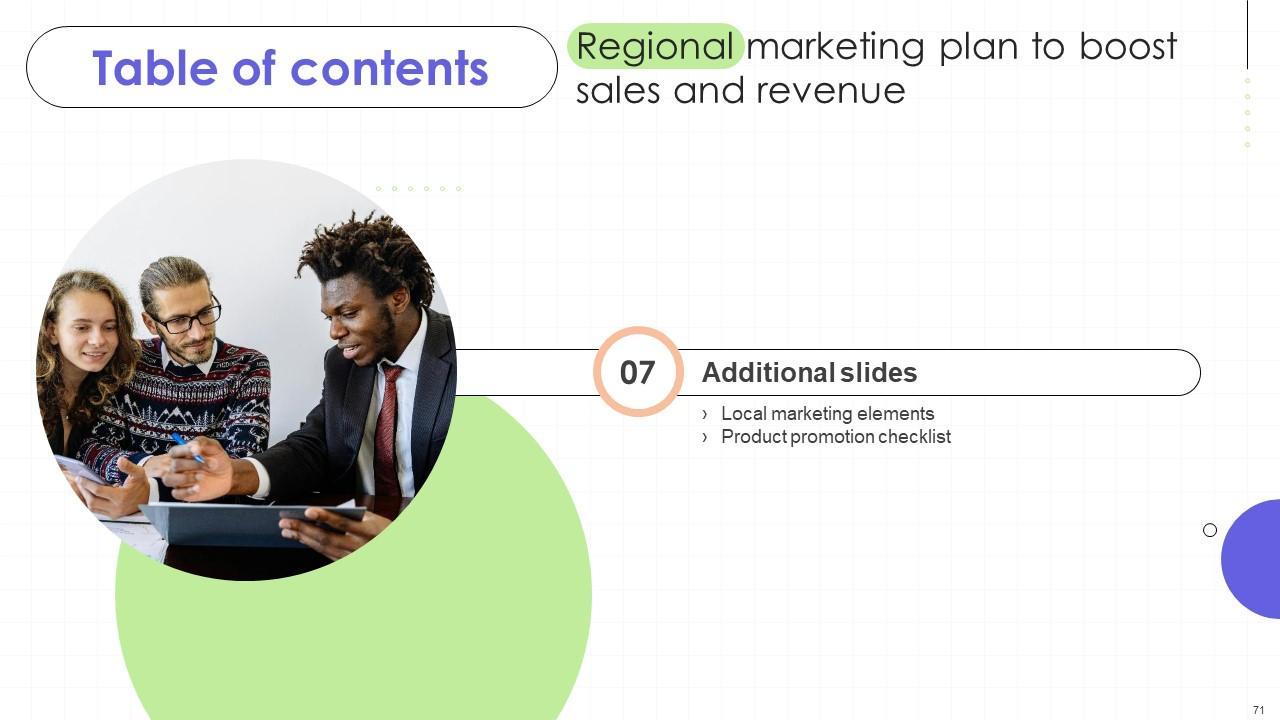 Table of contents

Regional marketing plan to boost sales and revenue

07

Additional slides

› Local marketing elements
› Product promotion checklist

71